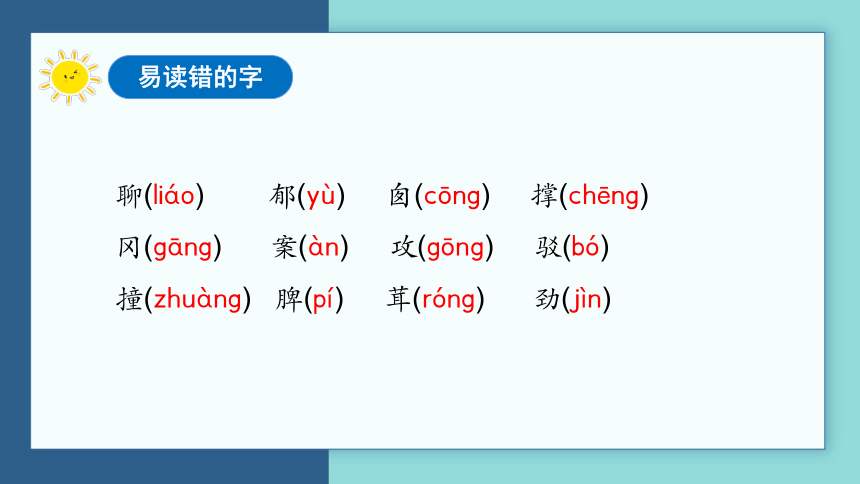 易读错的字

聊(liáo) 郁(yù) 囱(cōng) 撑(chēng)
冈(gāng) 案(àn) 攻(gōng) 驳(bó)
撞(zhuàng) 脾(pí) 茸(róng) 劲(jìn)